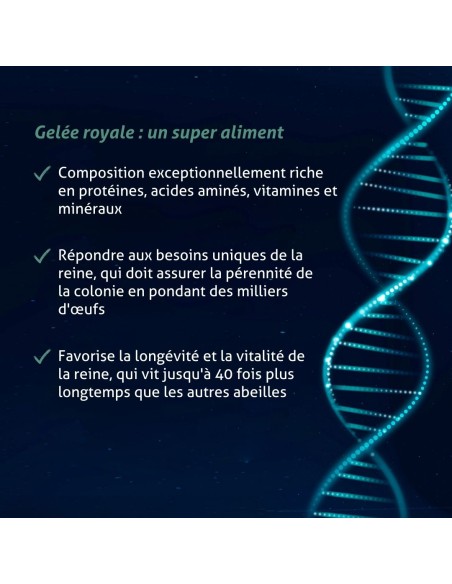 Gelée royale : un super aliment

✓ Composition exceptionnellement riche en protéines, acides aminés, vitamines et minéraux

✓ Répondre aux besoins uniques de la reine, qui doit assurer la pérennité de la colonie en pondant des milliers d'œufs

✓ Favorise la longévité et la vitalité de la reine, qui vit jusqu'à 40 fois plus longtemps que les autres abeilles